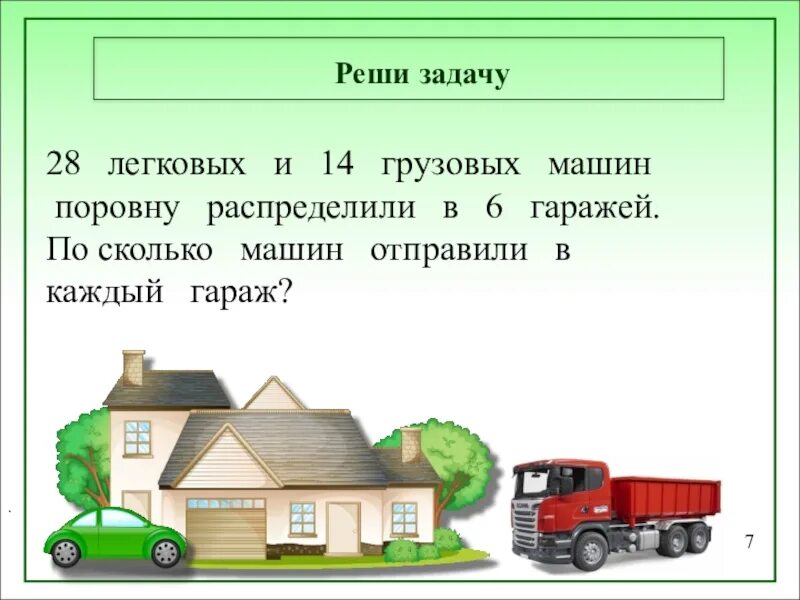 Реши задачу

28 легковых и 14 грузовых машин поровну распределили в 6 гаражей. По сколько машин отправили в каждый гараж?

7